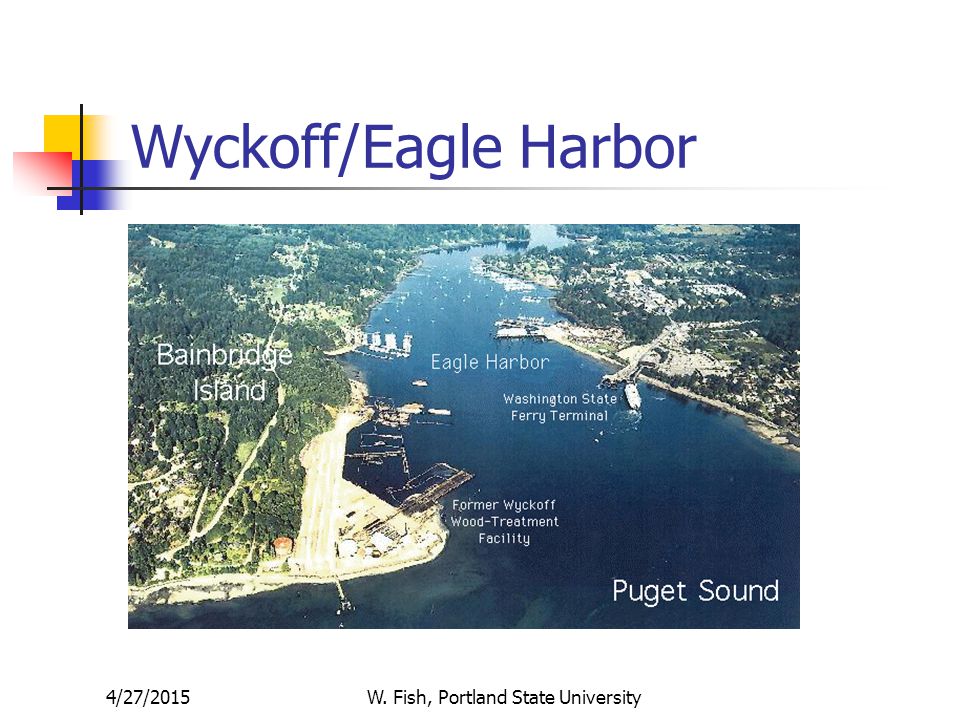 Wyckoff/Eagle Harbor

Bainbridge Island

Eagle Harbor

Washington State Ferry Terminal

Former Wyckoff Wood-Treatment Facility

Puget Sound

4/27/2015

W. Fish, Portland State University